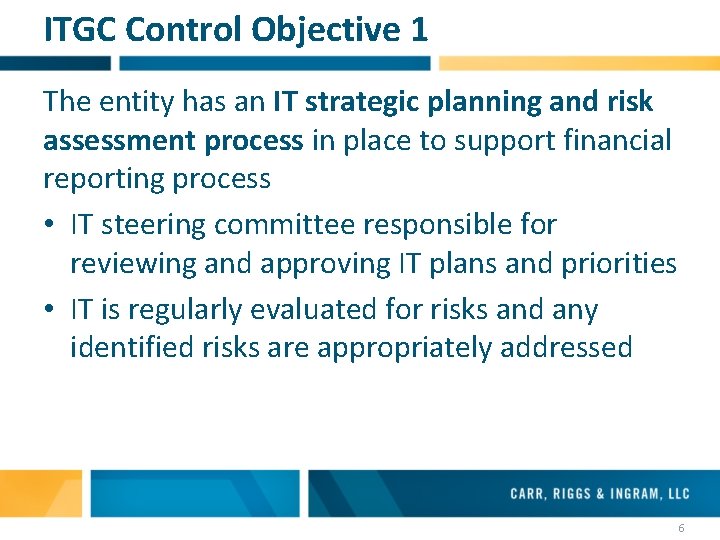 ITGC Control Objective 1

The entity has an IT strategic planning and risk assessment process in place to support financial reporting process

• IT steering committee responsible for reviewing and approving IT plans and priorities
• IT is regularly evaluated for risks and any identified risks are appropriately addressed

CARR, RIGGS & INGRAM, LLC

6